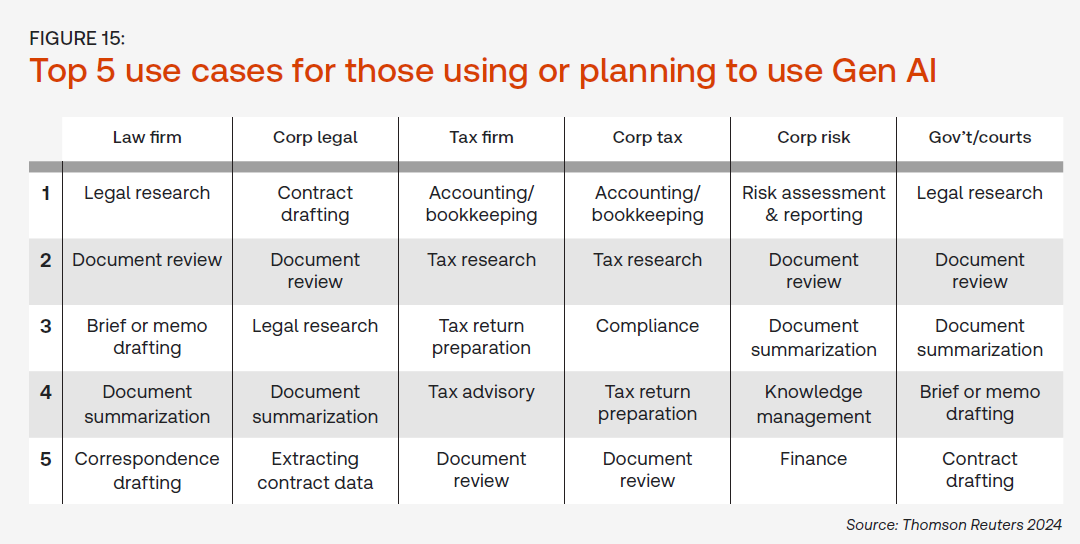 FIGURE 15:
Top 5 use cases for those using or planning to use Gen AI

| | Law firm | Corp legal | Tax firm | Corp tax | Corp risk | Gov't/courts |
|---|---|---|---|---|---|---|
| 1 | Legal research | Contract drafting | Accounting/ bookkeeping | Accounting/ bookkeeping | Risk assessment & reporting | Legal research |
| 2 | Document review | Document review | Tax research | Tax research | Document review | Document review |
| 3 | Brief or memo drafting | Legal research | Tax return preparation | Compliance | Document summarization | Document summarization |
| 4 | Document summarization | Document summarization | Tax advisory | Tax return preparation | Knowledge management | Brief or memo drafting |
| 5 | Correspondence drafting | Extracting contract data | Document review | Document review | Finance | Contract drafting |

Source: Thomson Reuters 2024